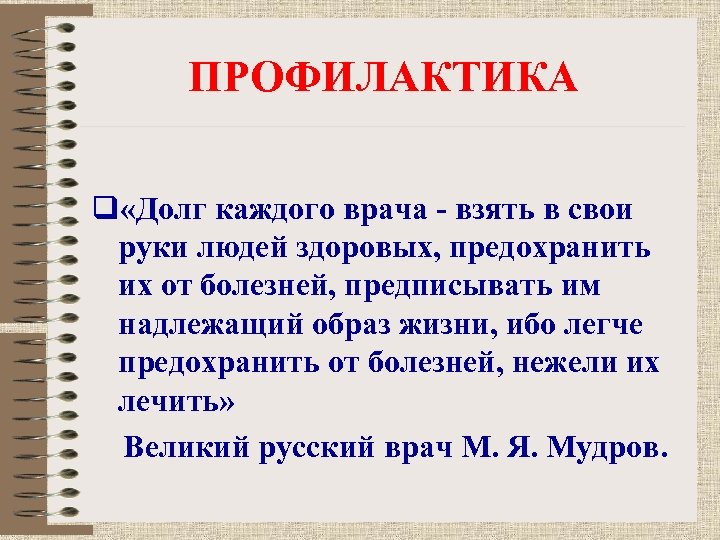 ПРОФИЛАКТИКА

«Долг каждого врача - взять в свои руки людей здоровых, предохранить их от болезней, предписывать им надлежащий образ жизни, ибо легче предохранить от болезней, нежели их лечить»

Великий русский врач М. Я. Мудров.